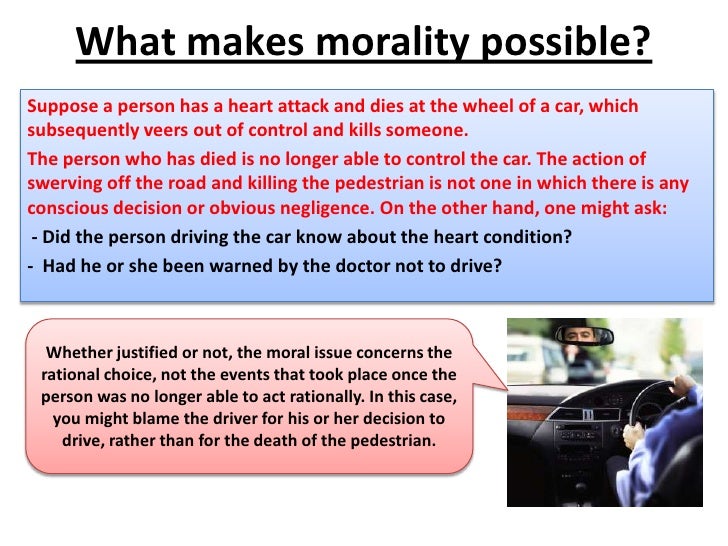 What makes morality possible?

Suppose a person has a heart attack and dies at the wheel of a car, which subsequently veers out of control and kills someone.

The person who has died is no longer able to control the car. The action of swerving off the road and killing the pedestrian is not one in which there is any conscious decision or obvious negligence. On the other hand, one might ask:

- Did the person driving the car know about the heart condition?
- Had he or she been warned by the doctor not to drive?

Whether justified or not, the moral issue concerns the rational choice, not the events that took place once the person was no longer able to act rationally. In this case, you might blame the driver for his or her decision to drive, rather than for the death of the pedestrian.